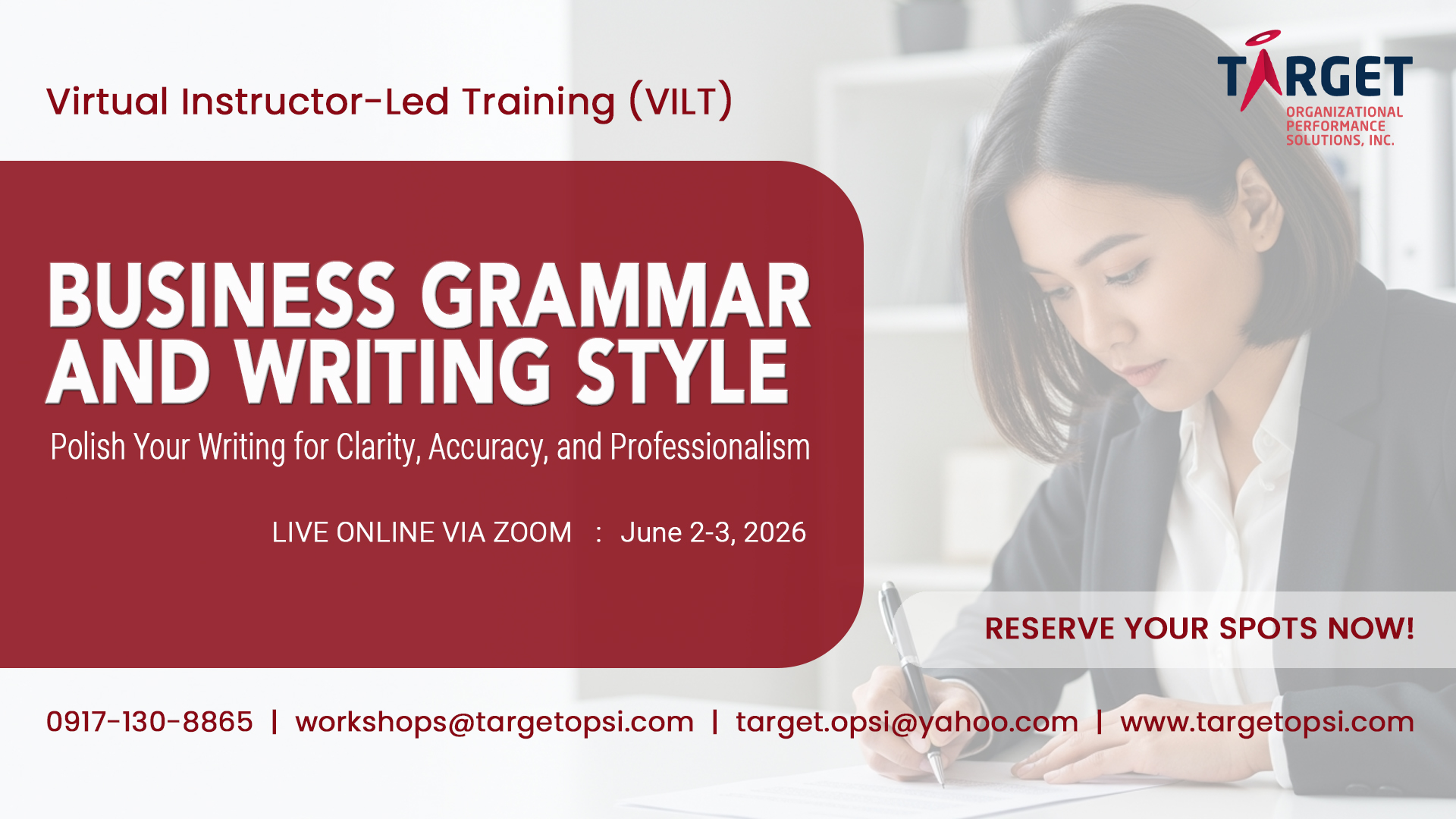 Virtual Instructor-Led Training (VILT)

TARGET
ORGANIZATIONAL PERFORMANCE SOLUTIONS, INC.

BUSINESS GRAMMAR AND WRITING STYLE

Polish Your Writing for Clarity, Accuracy, and Professionalism

LIVE ONLINE VIA ZOOM : June 2-3, 2026

RESERVE YOUR SPOTS NOW!

0917-130-8865 | workshops@targetopsi.com | target.opsi@yahoo.com | www.targetopsi.com